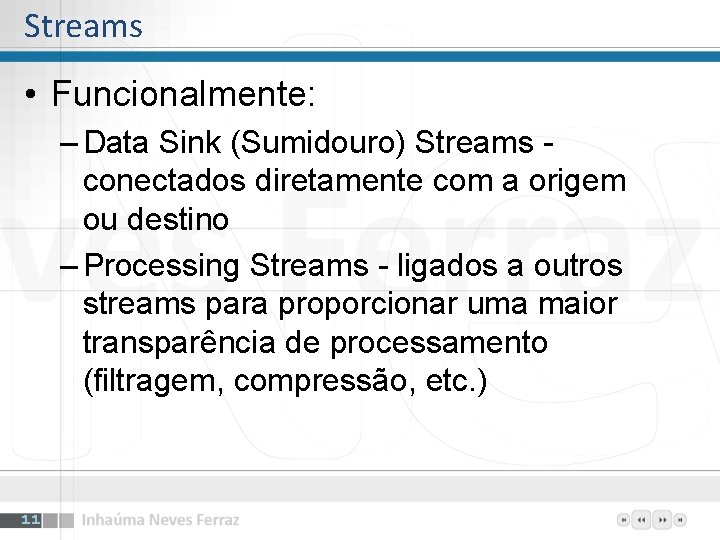 Streams

• Funcionalmente:

– Data Sink (Sumidouro) Streams - conectados diretamente com a origem ou destino

– Processing Streams - ligados a outros streams para proporcionar uma maior transparência de processamento (filtragem, compressão, etc.)

11 Inhaúma Neves Ferraz